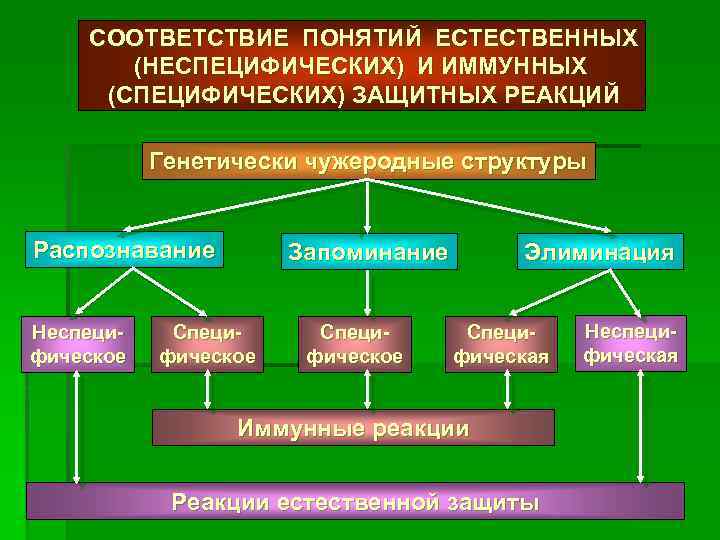 СООТВЕТСТВИЕ ПОНЯТИЙ ЕСТЕСТВЕННЫХ (НЕСПЕЦИФИЧЕСКИХ) И ИММУННЫХ (СПЕЦИФИЧЕСКИХ) ЗАЩИТНЫХ РЕАКЦИЙ

Генетически чужеродные структуры

Распознавание

Запоминание

Элиминация

Неспецифическое

Специфическое

Специфическое

Специфическая

Неспецифическая

Иммунные реакции

Реакции естественной защиты